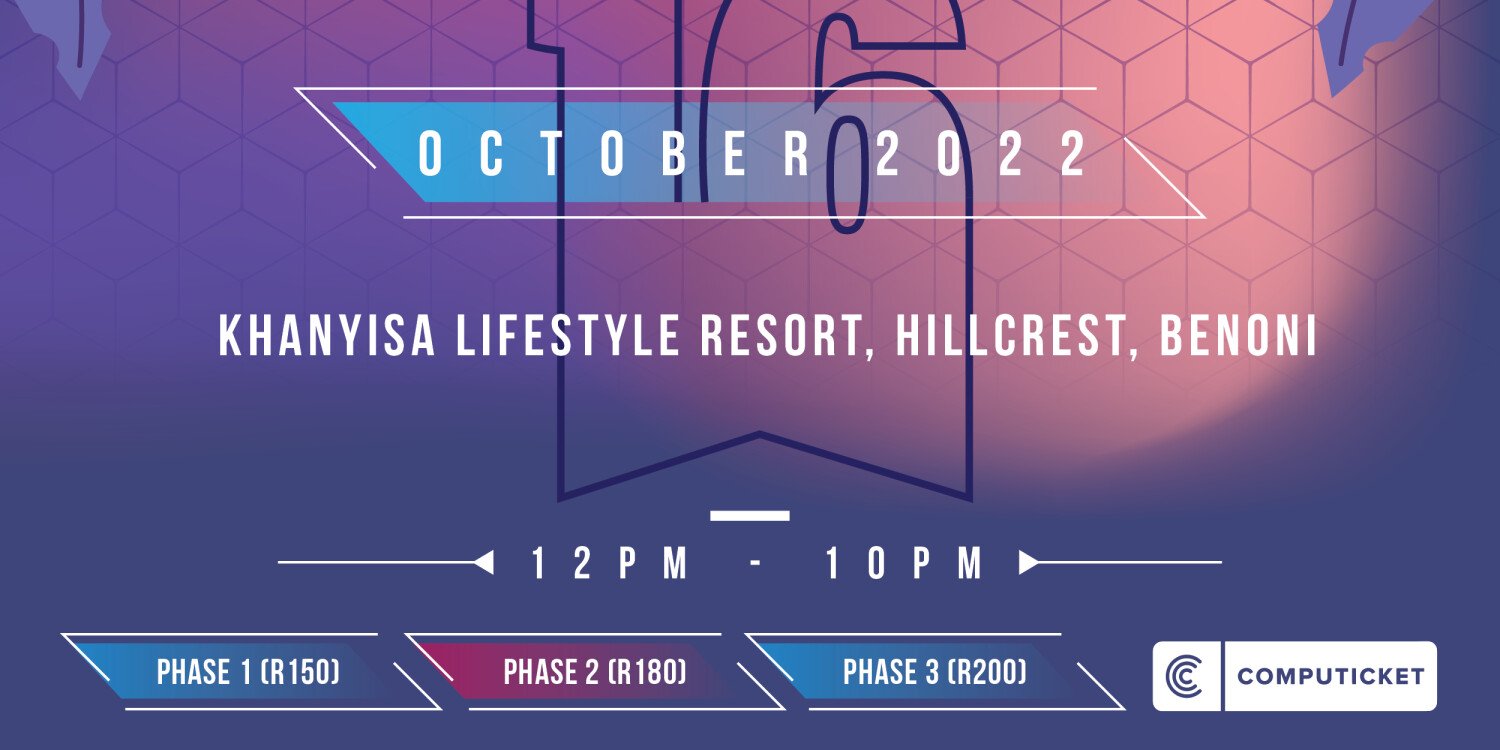 16

OCTOBER 2022

KHANYISA LIFESTYLE RESORT, HILLCREST, BENONI

12PM - 10PM

PHASE 1 (R150)

PHASE 2 (R180)

PHASE 3 (R200)

COMPUTICKET